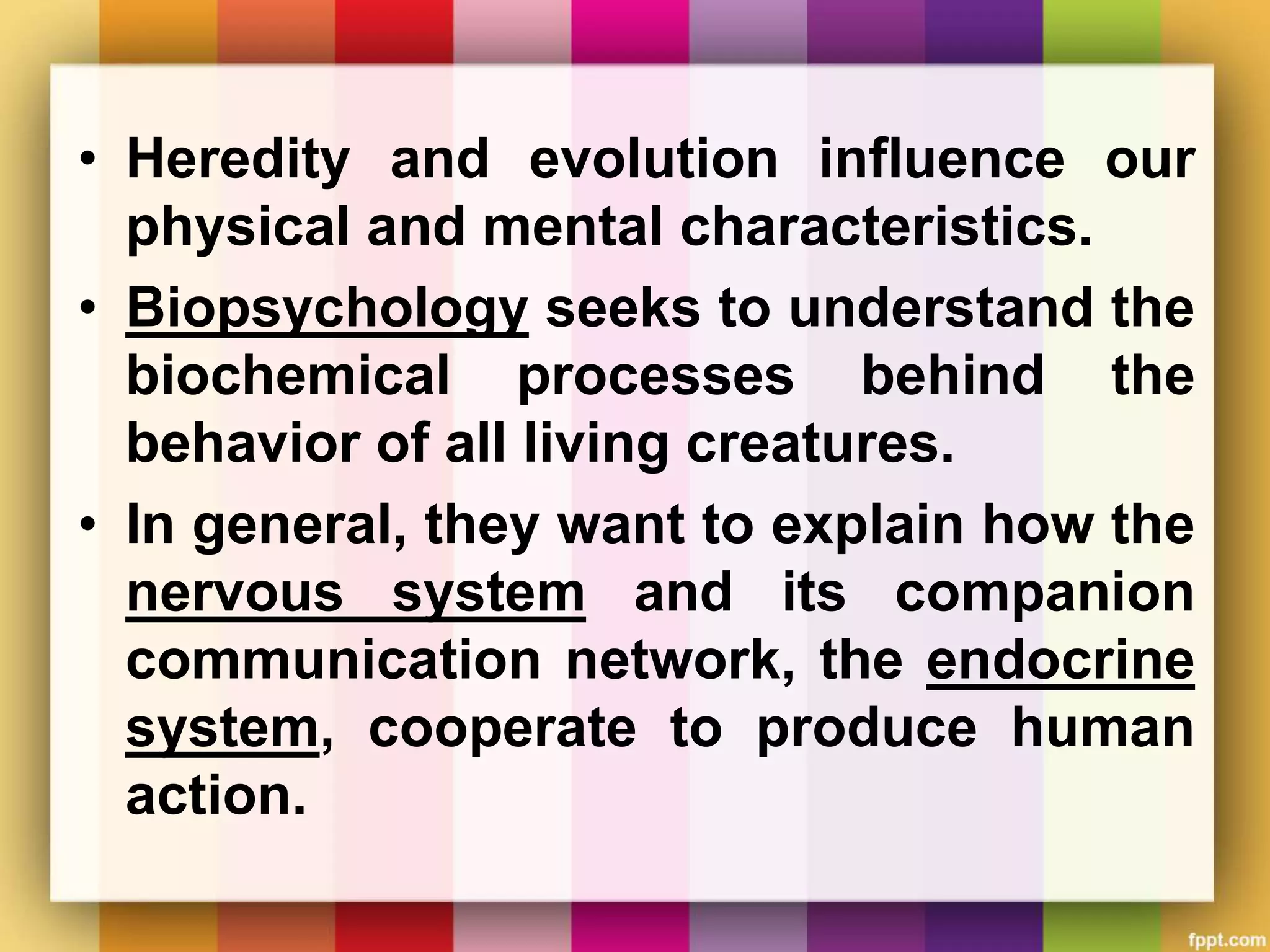 • Heredity and evolution influence our physical and mental characteristics.

• Biopsychology seeks to understand the biochemical processes behind the behavior of all living creatures.

• In general, they want to explain how the nervous system and its companion communication network, the endocrine system, cooperate to produce human action.

fppt.com